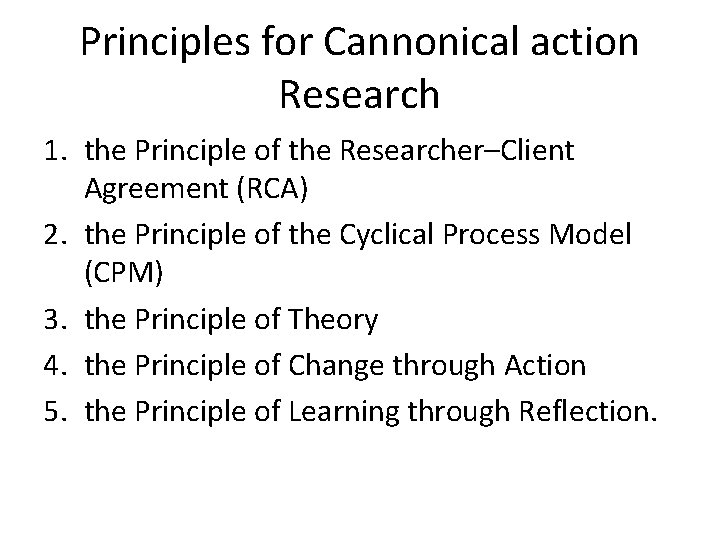 Principles for Cannonical action Research

1. the Principle of the Researcher–Client Agreement (RCA)
2. the Principle of the Cyclical Process Model (CPM)
3. the Principle of Theory
4. the Principle of Change through Action
5. the Principle of Learning through Reflection.